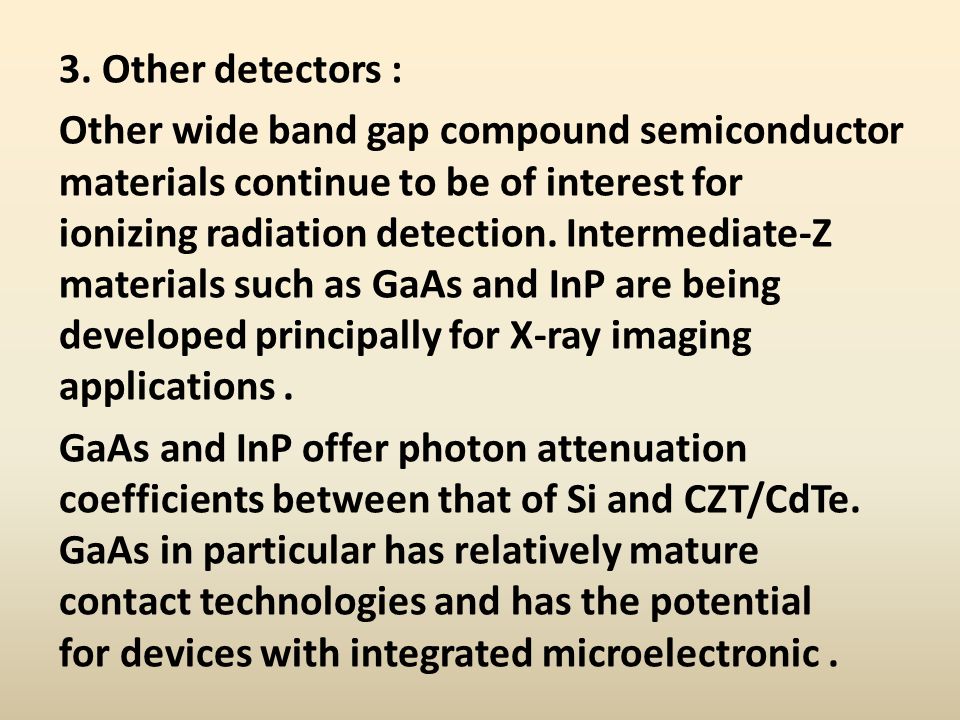 3. Other detectors :

Other wide band gap compound semiconductor materials continue to be of interest for ionizing radiation detection. Intermediate-Z materials such as GaAs and InP are being developed principally for X-ray imaging applications .

GaAs and InP offer photon attenuation coefficients between that of Si and CZT/CdTe. GaAs in particular has relatively mature contact technologies and has the potential for devices with integrated microelectronic .